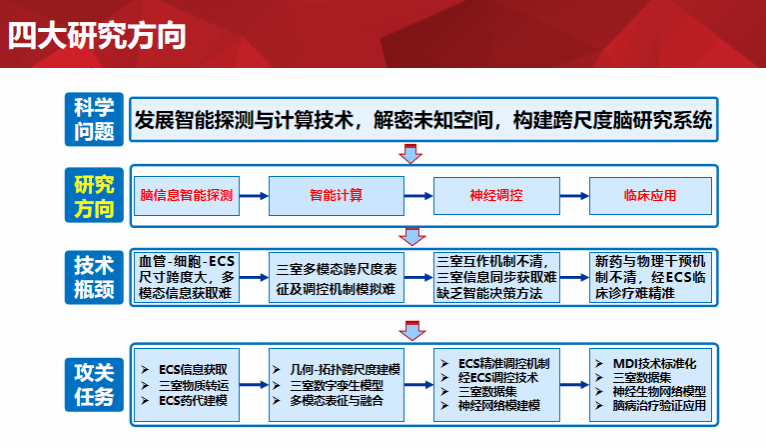 四大研究方向

科学问题

发展智能探测与计算技术，解密未知空间，构建跨尺度脑研究系统

研究方向

脑信息智能探测

智能计算

神经调控

临床应用

技术瓶颈

血管-细胞-ECS尺寸跨度大，多模态信息获取难

三室多模态跨尺度表征及调控机制模拟难

三室互作机制不清，三室信息同步获取难缺乏智能决策方法

新药与物理干预机制不清，经ECS临床诊疗难精准

攻关任务

➢ ECS信息获取
➢ 三室物质转运
➢ ECS药代建模

➢ 几何-拓扑跨尺度建模
➢ 三室数字孪生模型
➢ 多模态表征与融合

➢ ECS精准调控机制
➢ 经ECS调控技术
➢ 三室数据集
➢ 神经网络模建模

➢ MDI技术标准化
➢ 三室数据集
➢ 神经生物网络模型
➢ 脑病治疗验证应用